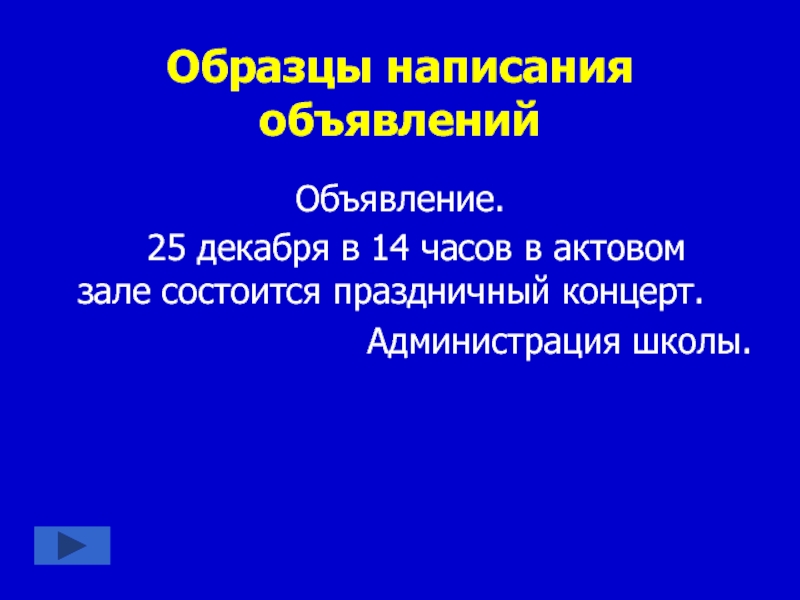 Образцы написания объявлений

Объявление.

25 декабря в 14 часов в актовом зале состоится праздничный концерт.

Администрация школы.